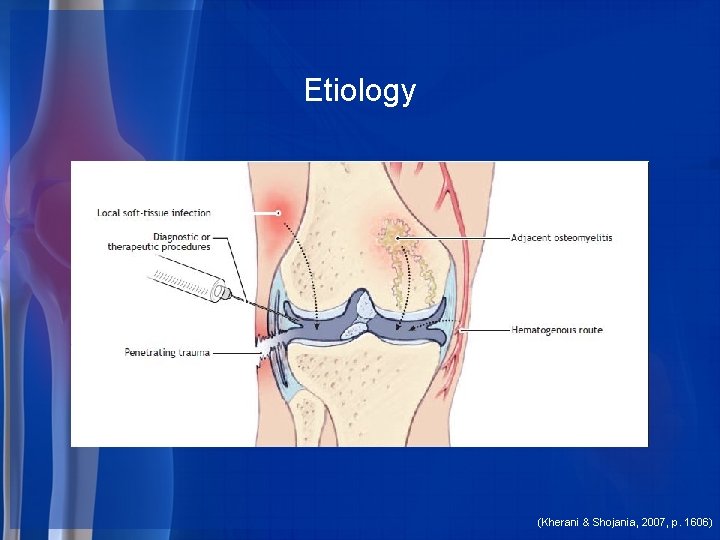 Etiology

Local soft-tissue infection

Diagnostic or therapeutic procedures

Penetrating trauma

Adjacent osteomyelitis

Hematogenous route

(Kherani & Shojania, 2007, p. 1606)